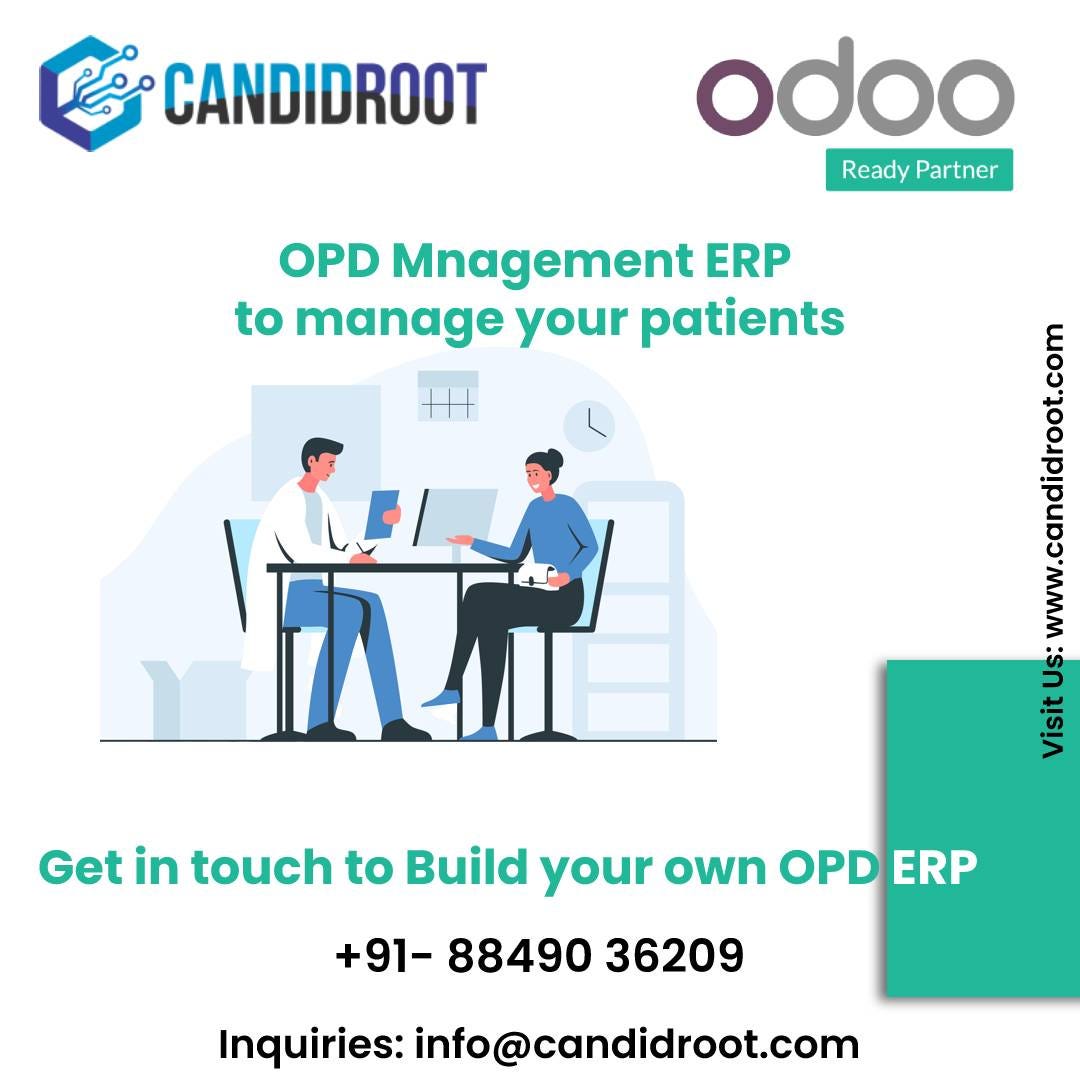 CANDIDROOT

odoo
Ready Partner

OPD Mnagement ERP
to manage your patients

Visit Us: www.candidroot.com

Get in touch to Build your own OPD ERP

+91- 88490 36209

Inquiries: info@candidroot.com